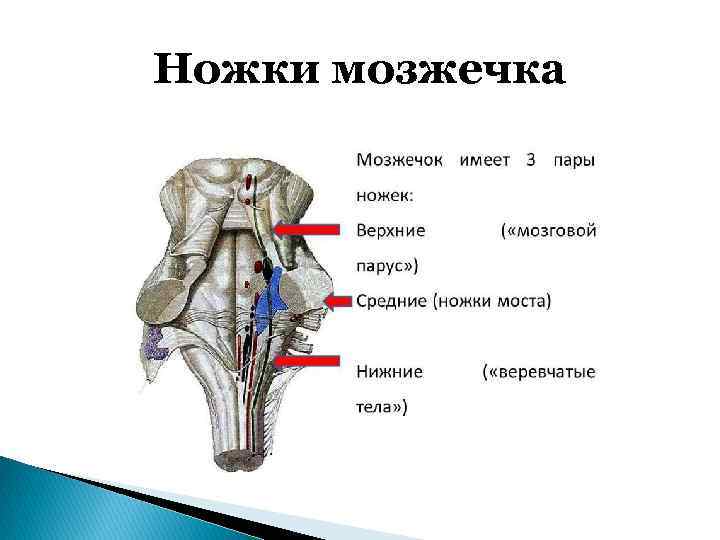 Ножки мозжечка

Мозжечок имеет 3 пары ножек:

Верхние («мозговой парус»)

Средние (ножки моста)

Нижние («веревчатые тела»)